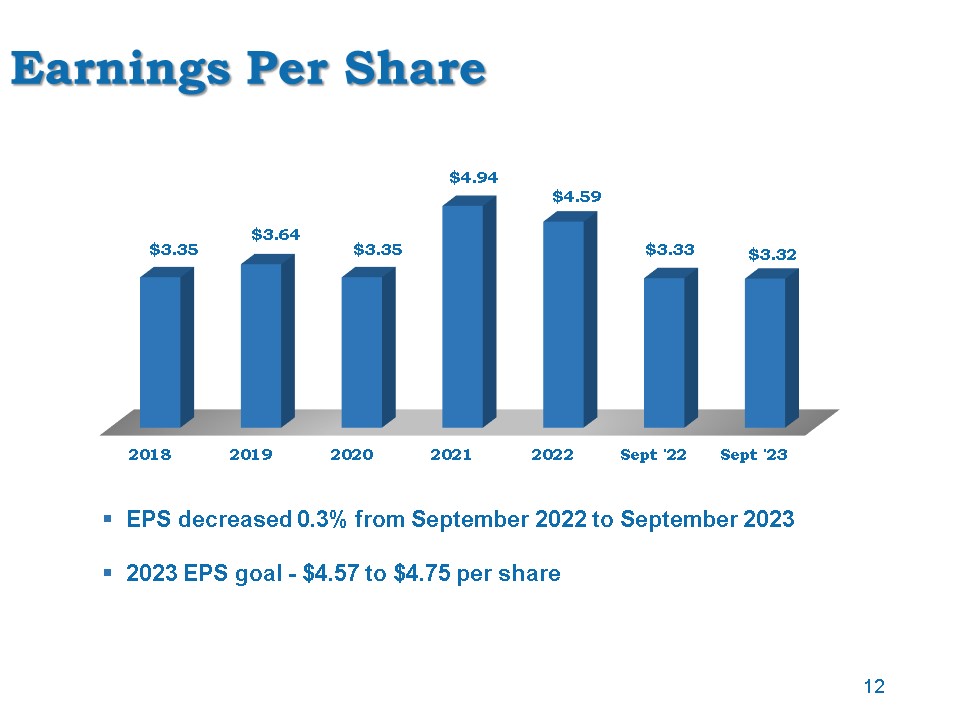 Earnings Per Share

$3.35 $3.64 $3.35 $4.94 $4.59 $3.33 $3.32

2018 2019 2020 2021 2022 Sept '22 Sept '23

▪ EPS decreased 0.3% from September 2022 to September 2023

▪ 2023 EPS goal - $4.57 to $4.75 per share

12